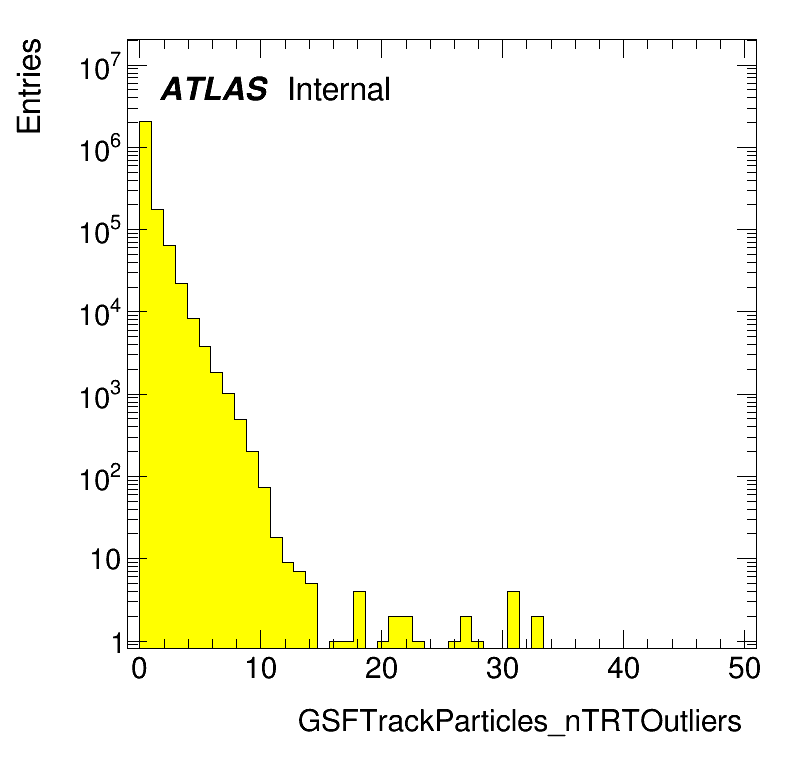 Entries

ATLAS Internal

$10^7$
$10^6$
$10^5$
$10^4$
$10^3$
$10^2$
10
1

0
10
20
30
40
50

GSFTrackParticles_nTRTOutliers